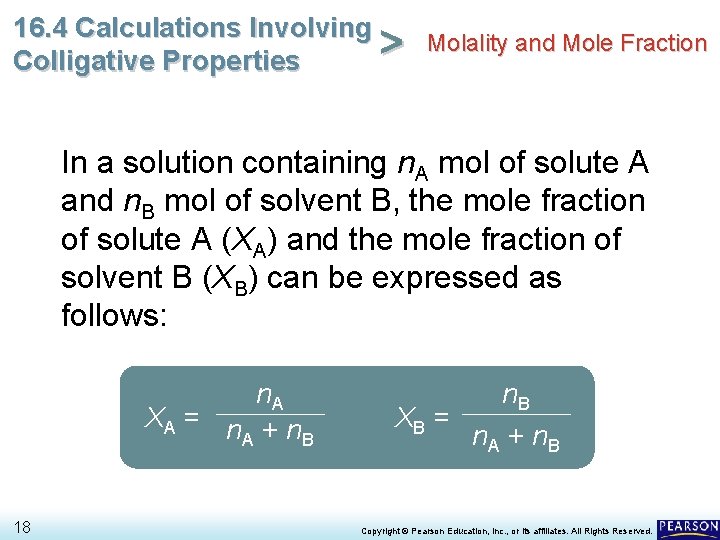 16.4 Calculations Involving Colligative Properties > Molality and Mole Fraction

In a solution containing $n_A$ mol of solute A and $n_B$ mol of solvent B, the mole fraction of solute A ($X_A$) and the mole fraction of solvent B ($X_B$) can be expressed as follows:

$X_A = \frac{n_A}{n_A + n_B}$ $X_B = \frac{n_B}{n_A + n_B}$

18

Copyright © Pearson Education, Inc., or its affiliates. All Rights Reserved.

PEARSON